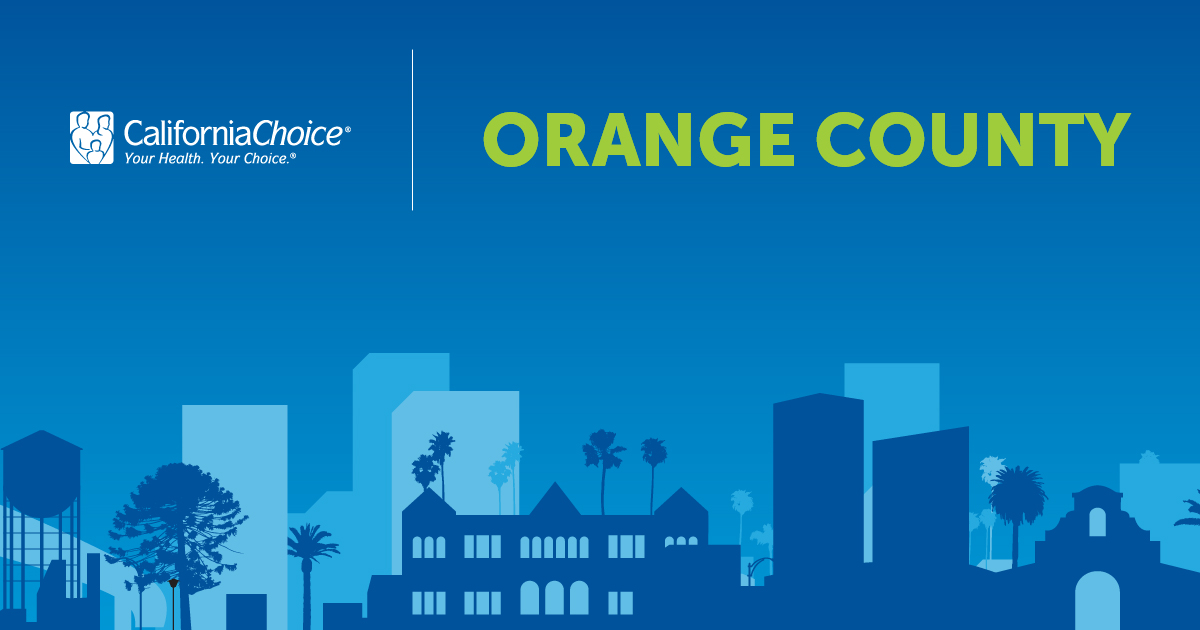 CaliforniaChoice®
Your Health. Your Choice.®

ORANGE COUNTY